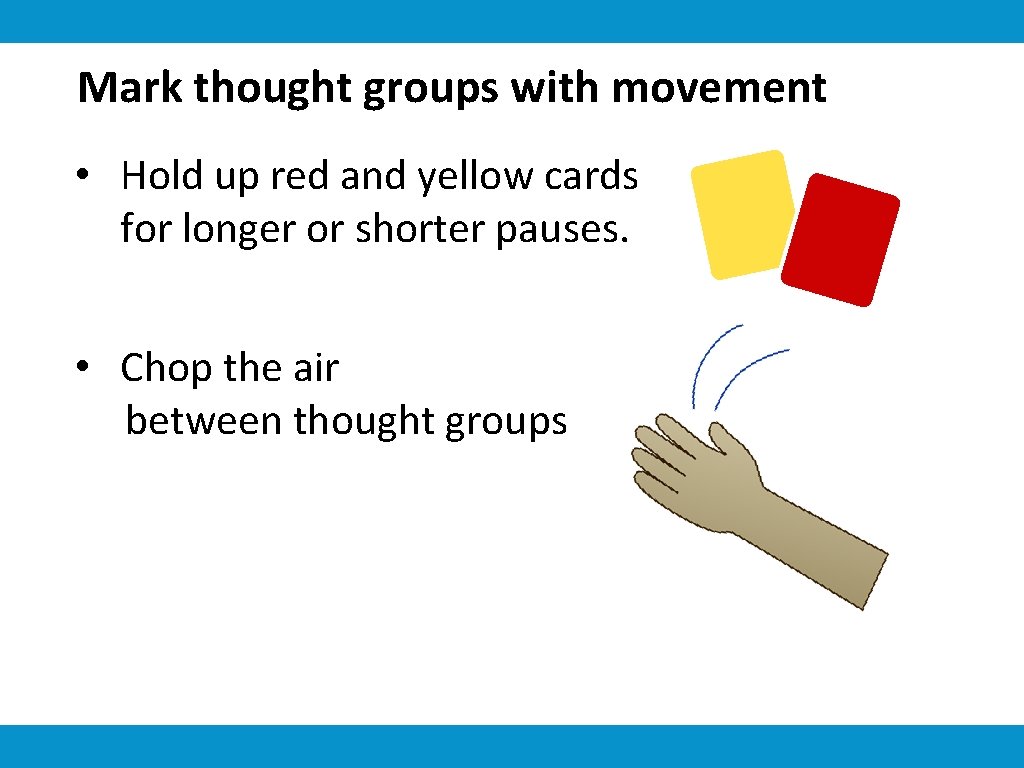 Mark thought groups with movement

• Hold up red and yellow cards for longer or shorter pauses.

• Chop the air between thought groups